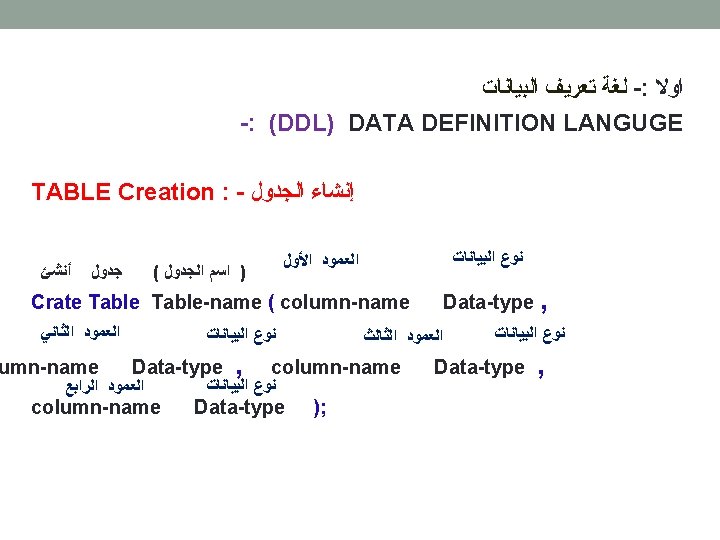 اولا :- لغة تعريف البيانات
-: (DDL) DATA DEFINITION LANGUGE

TABLE Creation : - إنشاء الجدول

أنشئ جدول ( اسم الجدول ) العمود الأول نوع البيانات
Crate Table Table-name ( column-name Data-type ,

العمود الثاني نوع البيانات العمود الثالث نوع البيانات
umn-name Data-type , column-name Data-type ,

العمود الرابع نوع البيانات
column-name Data-type );